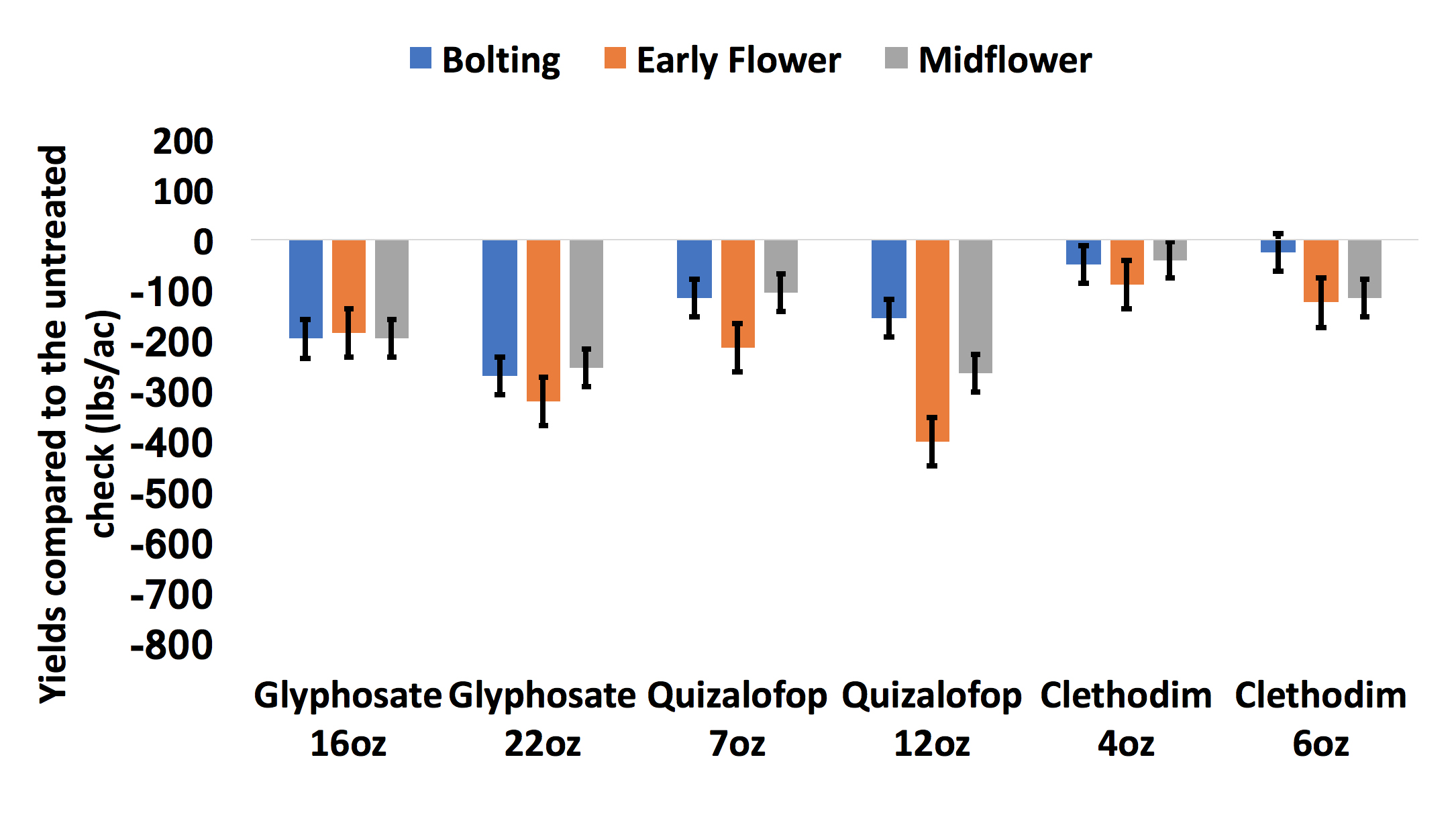 Bolting Early Flower Midflower

Yields compared to the untreated check (lbs/ac)

200
100
0
-100
-200
-300
-400
-500
-600
-700
-800

Glyphosate 16oz
Glyphosate 22oz
Quizalofop 7oz
Quizalofop 12oz
Clethodim 4oz
Clethodim 6oz